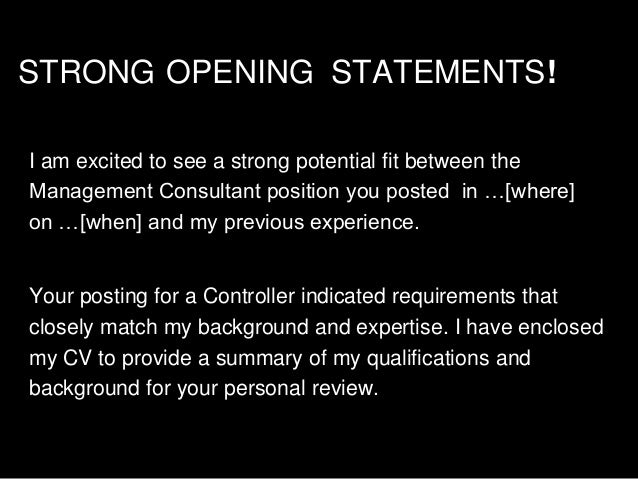 STRONG OPENING STATEMENTS!

I am excited to see a strong potential fit between the Management Consultant position you posted in …[where] on …[when] and my previous experience.

Your posting for a Controller indicated requirements that closely match my background and expertise. I have enclosed my CV to provide a summary of my qualifications and background for your personal review.